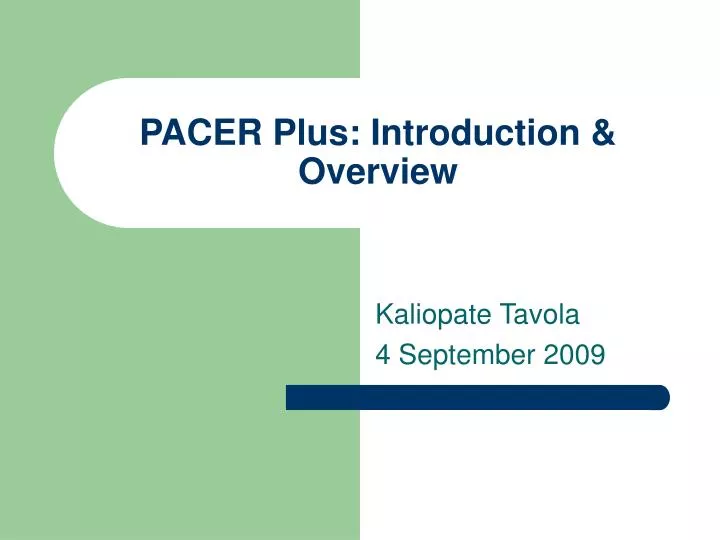 PACER Plus: Introduction & Overview

Kaliopate Tavola
4 September 2009